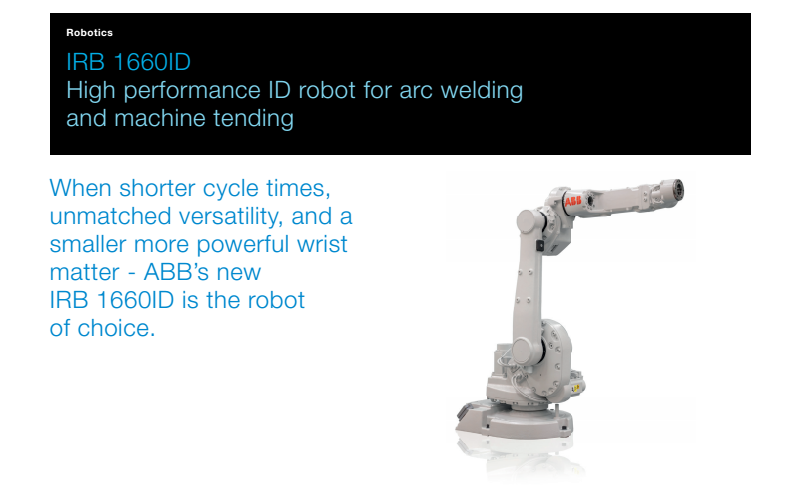 Robotics

IRB 1660ID
High performance ID robot for arc welding and machine tending

When shorter cycle times, unmatched versatility, and a smaller more powerful wrist matter - ABB's new IRB 1660ID is the robot of choice.

ABB